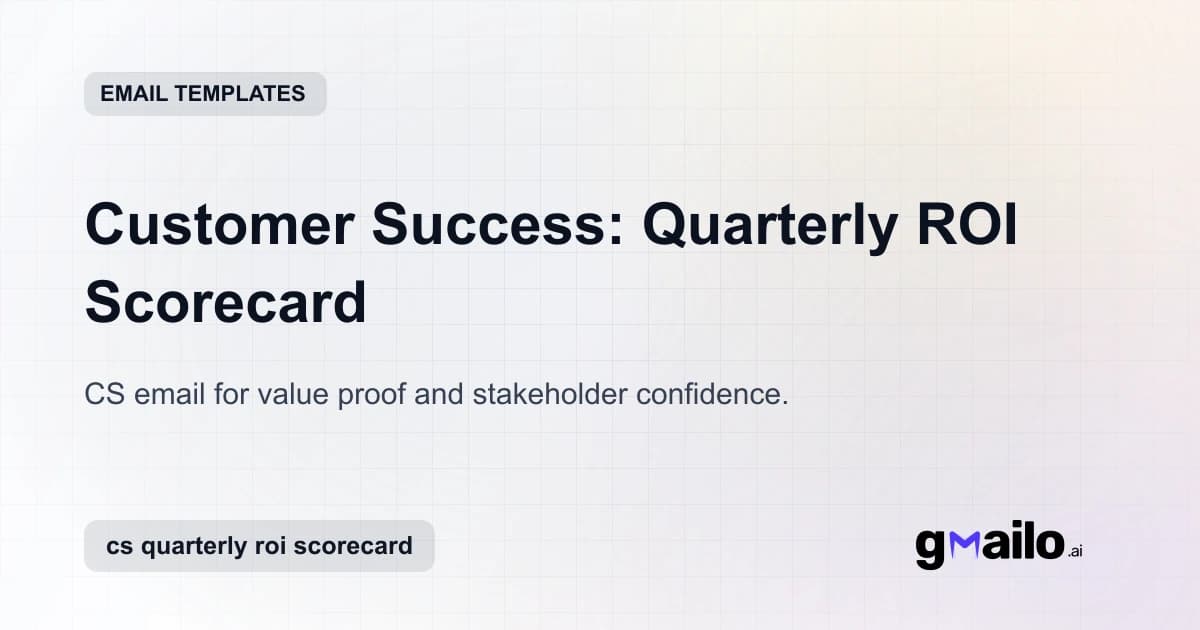 EMAIL TEMPLATES

Customer Success: Quarterly ROI Scorecard

CS email for value proof and stakeholder confidence.

cs quarterly roi scorecard

gmailo.ai